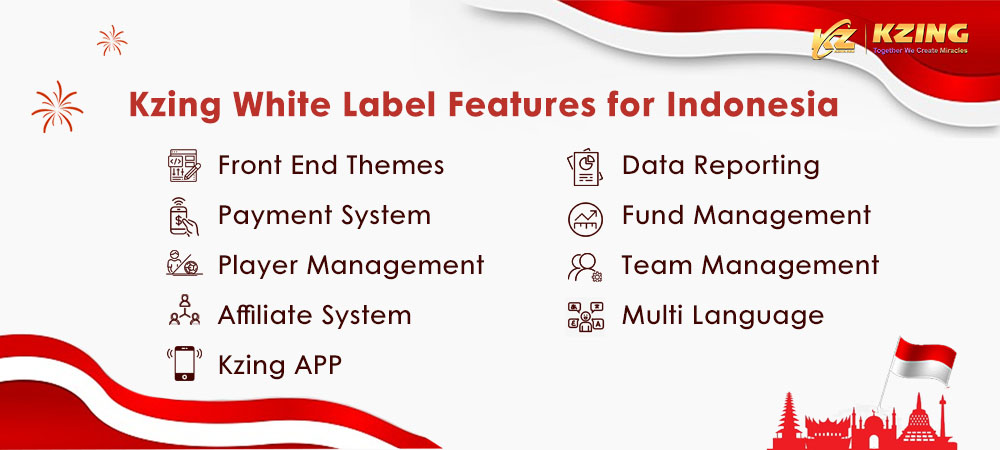 KZ KZING
Together We Create Miracles

Kzing White Label Features for Indonesia

Front End Themes
Payment System
Player Management
Affiliate System
Kzing APP

Data Reporting
Fund Management
Team Management
Multi Language